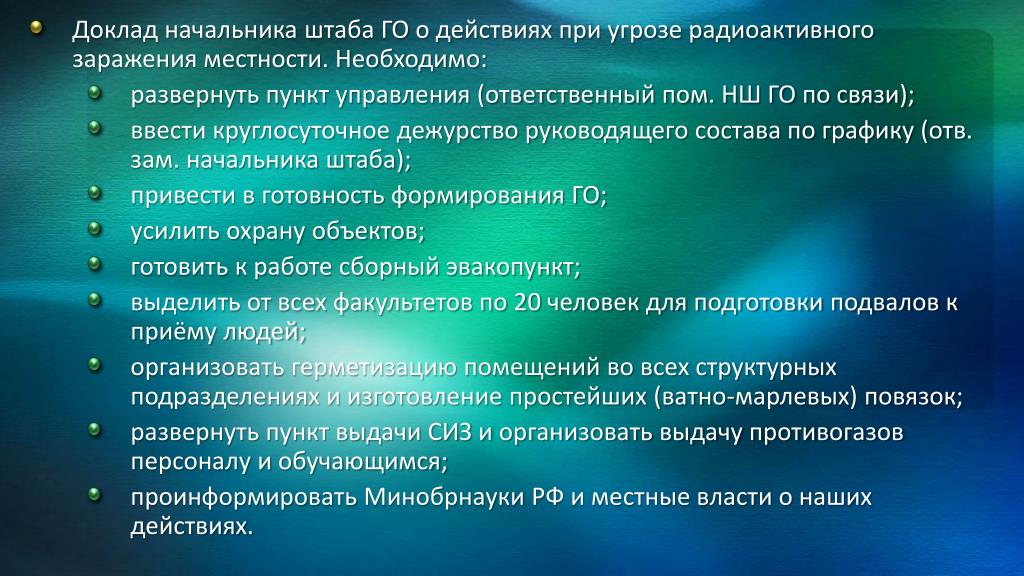 Доклад начальника штаба ГО о действиях при угрозе радиоактивного заражения местности. Необходимо:

развернуть пункт управления (ответственный пом. НШ ГО по связи);

ввести круглосуточное дежурство руководящего состава по графику (отв. зам. начальника штаба);

привести в готовность формирования ГО;

усилить охрану объектов;

готовить к работе сборный эвакопункт;

выделить от всех факультетов по 20 человек для подготовки подвалов к приёму людей;

организовать герметизацию помещений во всех структурных подразделениях и изготовление простейших (ватно-марлевых) повязок;

развернуть пункт выдачи СИЗ и организовать выдачу противогазов персоналу и обучающимся;

проинформировать Минобрнауки РФ и местные власти о наших действиях.